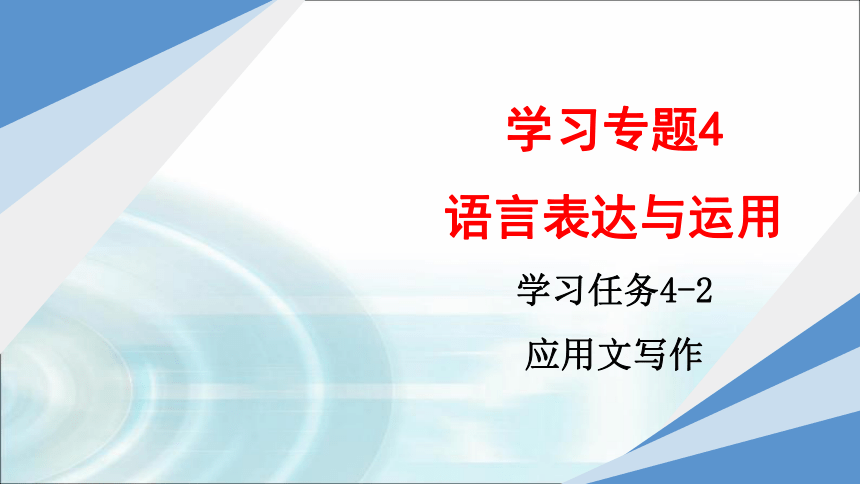 学习专题4

语言表达与运用

学习任务4-2

应用文写作